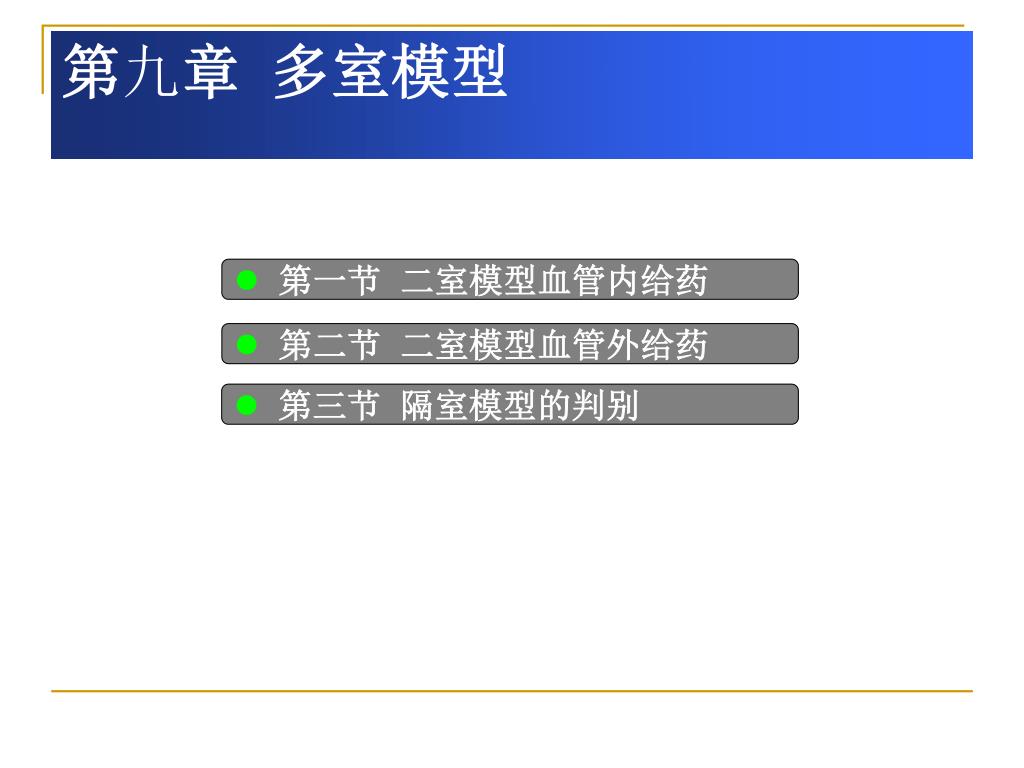 第九章 多室模型

第一节 二室模型血管内给药

第二节 二室模型血管外给药

第三节 隔室模型的判别